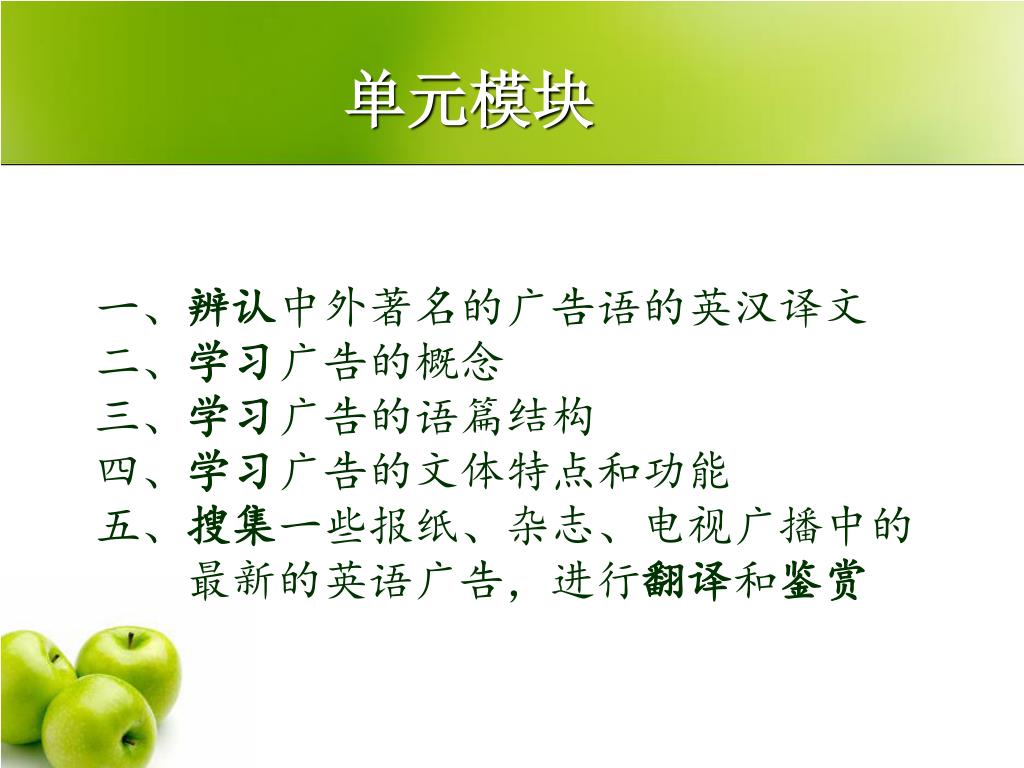 单元模块

一、辨认中外著名的广告语的英汉译文
二、学习广告的概念
三、学习广告的语篇结构
四、学习广告的文体特点和功能
五、搜集一些报纸、杂志、电视广播中的最新的英语广告，进行翻译和鉴赏